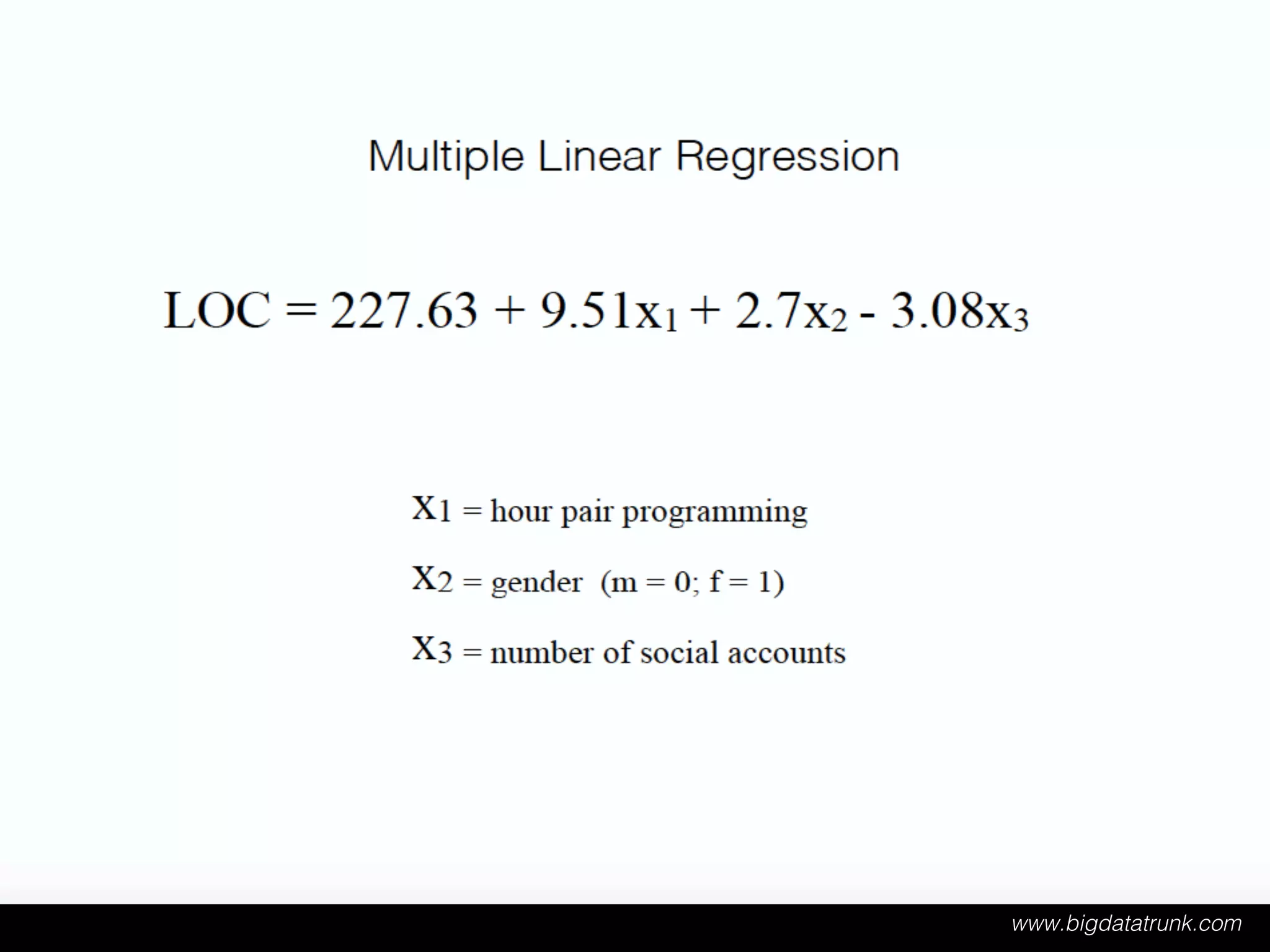 Multiple Linear Regression

$LOC = 227.63 + 9.51x_1 + 2.7x_2 - 3.08x_3$

$X_1$ = hour pair programming

$X_2$ = gender (m = 0; f = 1)

$X_3$ = number of social accounts

www.bigdatatrunk.com